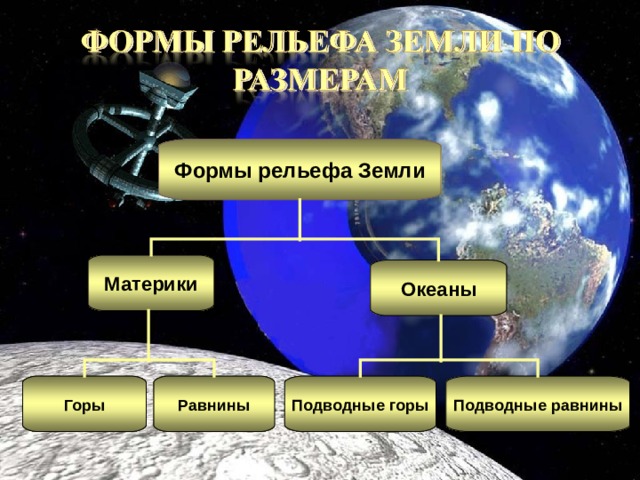 ФОРМЫ РЕЛЬЕФА ЗЕМЛИ ПО РАЗМЕРАМ

Формы рельефа Земли

Материки

Океаны

Горы

Равнины

Подводные горы

Подводные равнины